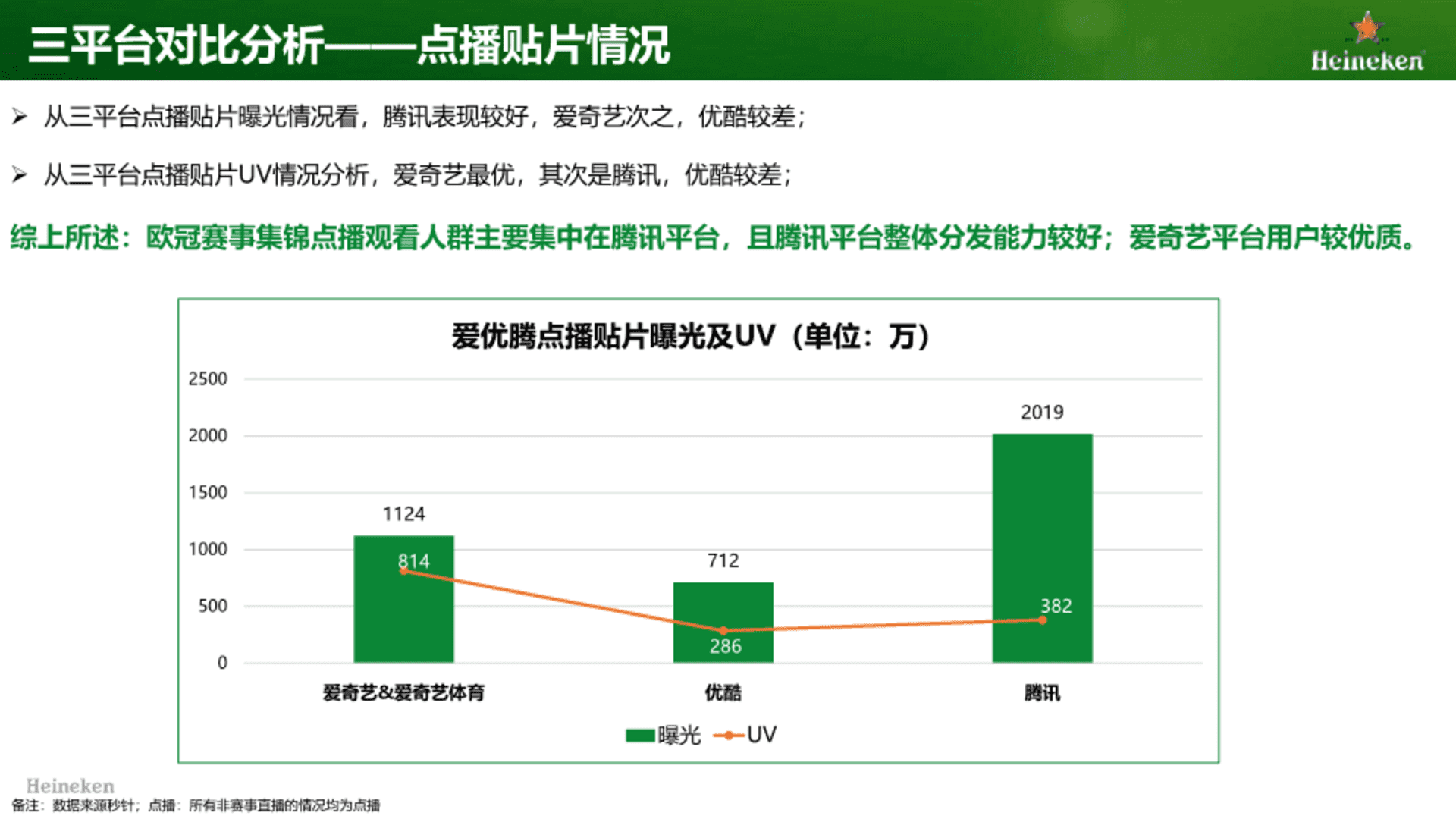 三平台对比分析——点播贴片情况

Heineken

➢ 从三平台点播贴片曝光情况看，腾讯表现较好，爱奇艺次之，优酷较差；

➢ 从三平台点播贴片UV情况分析，爱奇艺最优，其次是腾讯，优酷较差；

综上所述：欧冠赛事集锦点播观看人群主要集中在腾讯平台，且腾讯平台整体分发能力较好；爱奇艺平台用户较优质。

爱优腾点播贴片曝光及UV（单位：万）

2500
2000
1500
1000
500
0

1124
814
712
286
2019
382

爱奇艺&爱奇艺体育
优酷
腾讯

曝光 UV

Heineken

备注：数据来源秒针；点播：所有非赛事直播的情况均为点播